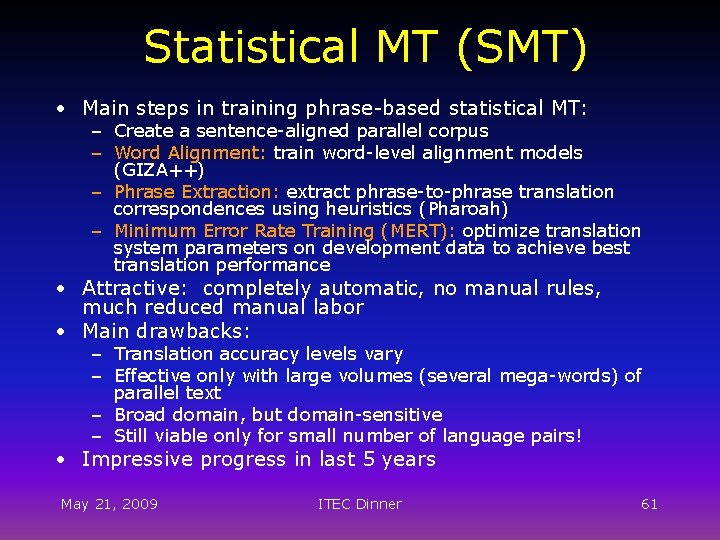 Statistical MT (SMT)

• Main steps in training phrase-based statistical MT:
– Create a sentence-aligned parallel corpus
– Word Alignment: train word-level alignment models (GIZA++)
– Phrase Extraction: extract phrase-to-phrase translation correspondences using heuristics (Pharoah)
– Minimum Error Rate Training (MERT): optimize translation system parameters on development data to achieve best translation performance
• Attractive: completely automatic, no manual rules, much reduced manual labor
• Main drawbacks:
– Translation accuracy levels vary
– Effective only with large volumes (several mega-words) of parallel text
– Broad domain, but domain-sensitive
– Still viable only for small number of language pairs!
• Impressive progress in last 5 years

May 21, 2009

ITEC Dinner

61